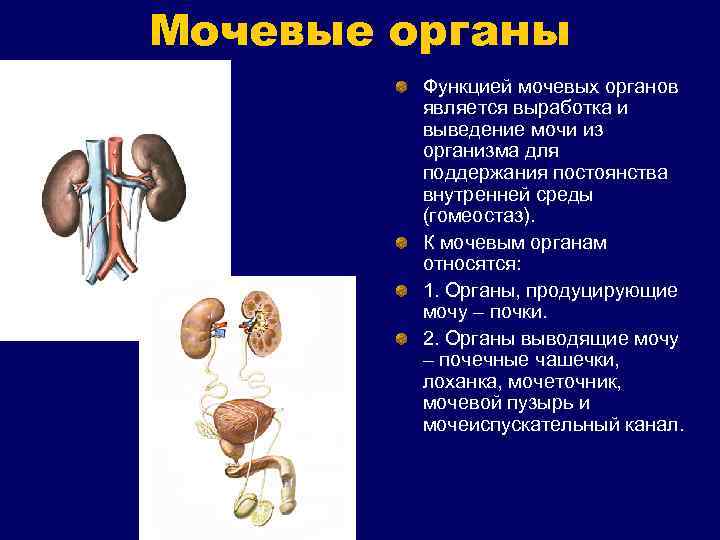 Мочевые органы

Функцией мочевых органов является выработка и выведение мочи из организма для поддержания постоянства внутренней среды (гомеостаз).

К мочевым органам относятся:

1. Органы, продуцирующие мочу – почки.

2. Органы выводящие мочу – почечные чашечки, лоханка, мочеточник, мочевой пузырь и мочеиспускательный канал.